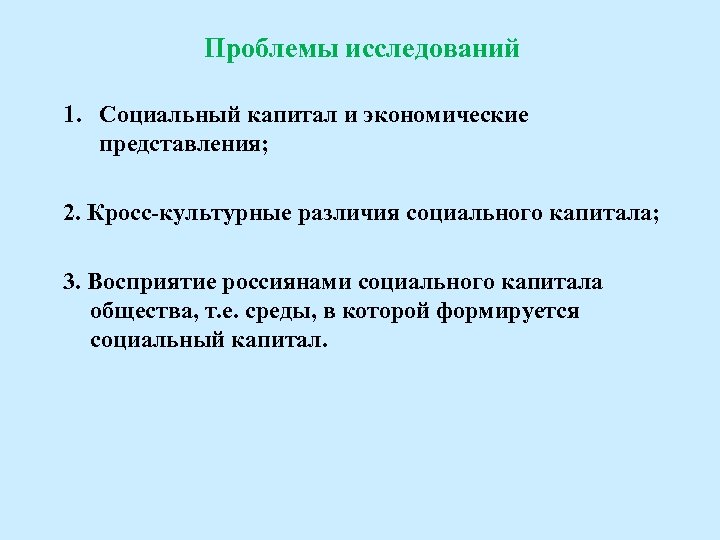 Проблемы исследований

1. Социальный капитал и экономические представления;

2. Кросс-культурные различия социального капитала;

3. Восприятие россиянами социального капитала общества, т.е. среды, в которой формируется социальный капитал.